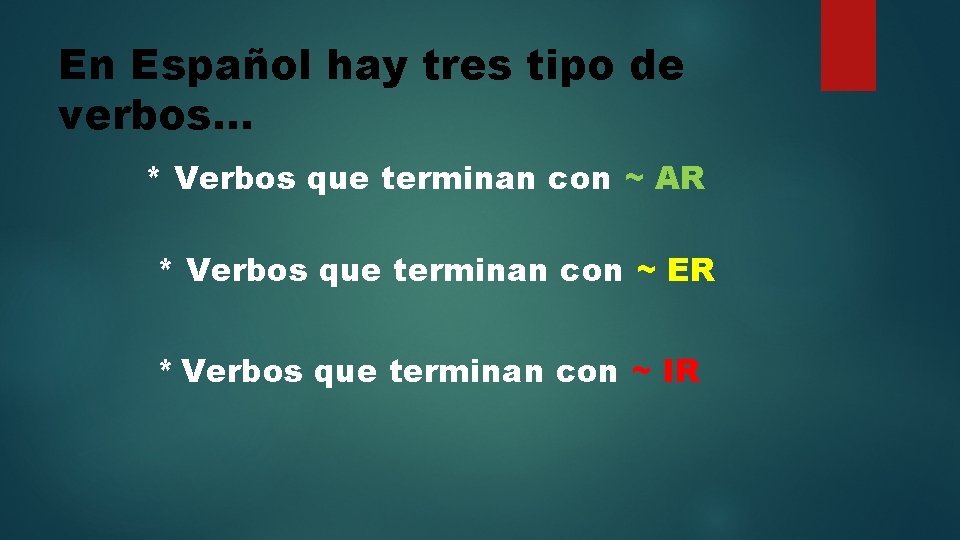 En Español hay tres tipo de verbos…

* Verbos que terminan con ~ AR

* Verbos que terminan con ~ ER

* Verbos que terminan con ~ IR